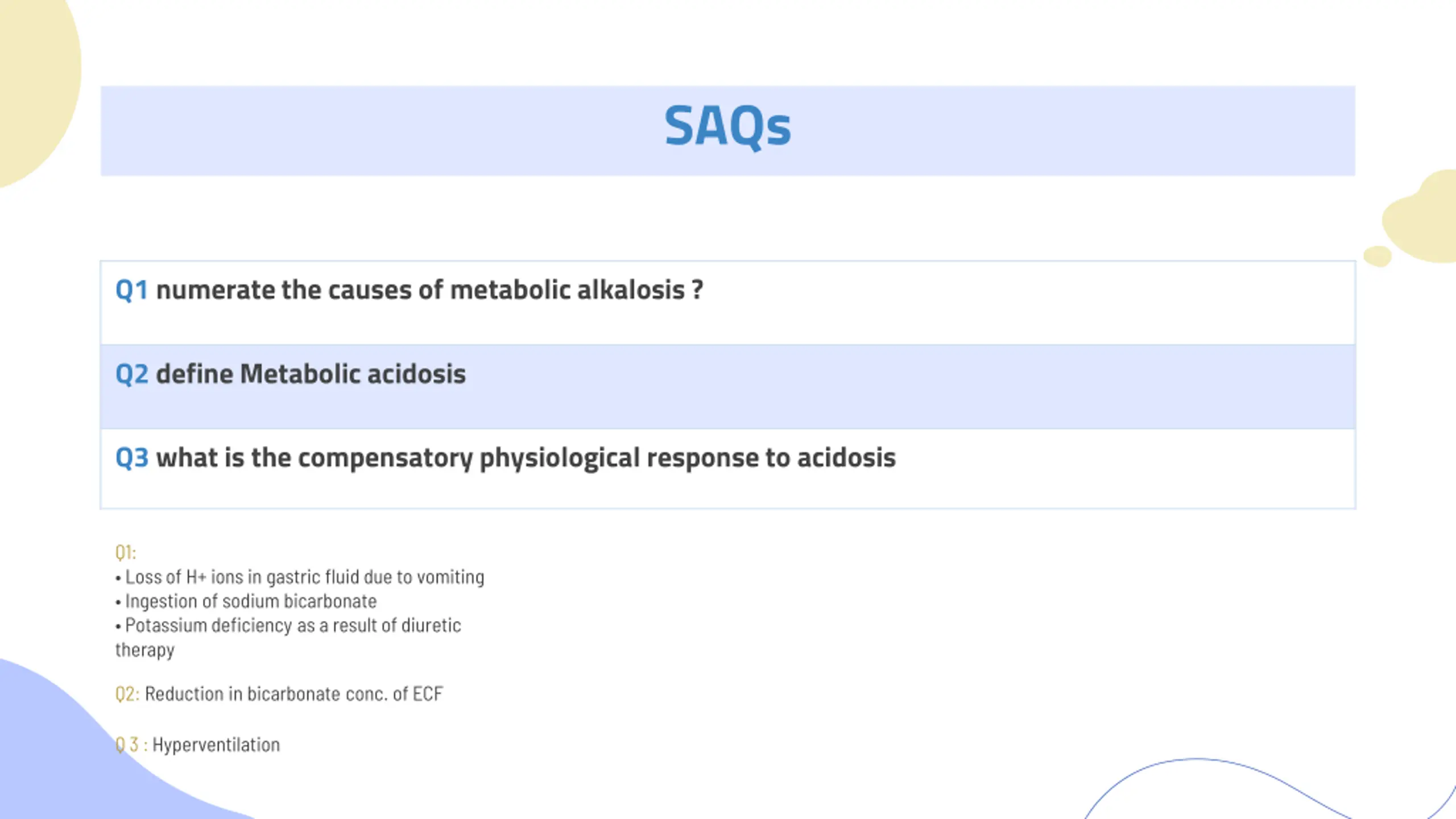 SAQs

Q1 numerate the causes of metabolic alkalosis ?

Q2 define Metabolic acidosis

Q3 what is the compensatory physiological response to acidosis

Q1:
• Loss of H+ ions in gastric fluid due to vomiting
• Ingestion of sodium bicarbonate
• Potassium deficiency as a result of diuretic therapy

Q2: Reduction in bicarbonate conc. of ECF

Q 3 : Hyperventilation